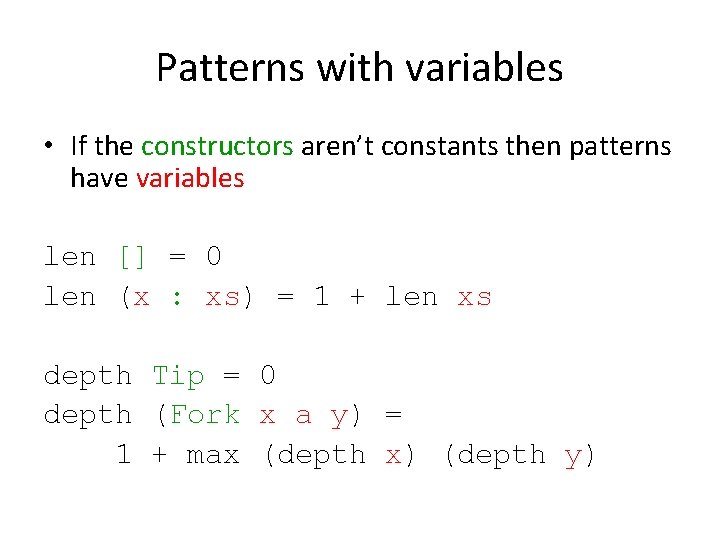 Patterns with variables

• If the constructors aren't constants then patterns have variables

len [] = 0
len (x : xs) = 1 + len xs

depth Tip = 0
depth (Fork x a y) =
1 + max (depth x) (depth y)